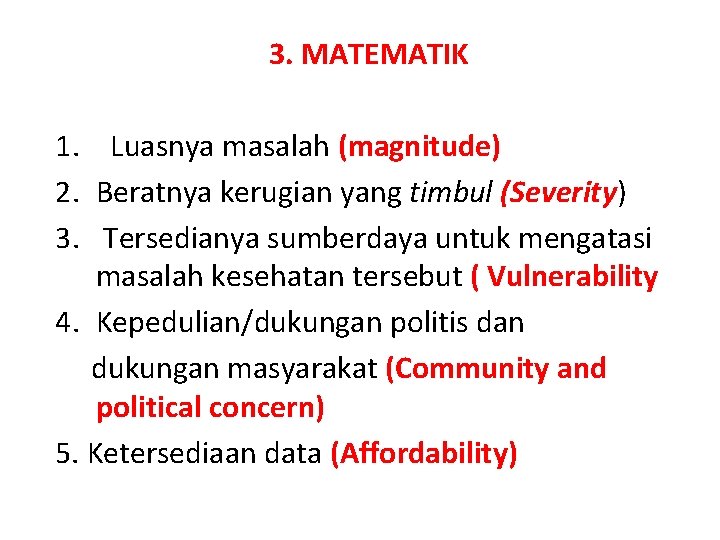 3. MATEMATIK

1. Luasnya masalah (magnitude)
2. Beratnya kerugian yang timbul (Severity)
3. Tersedianya sumberdaya untuk mengatasi masalah kesehatan tersebut ( Vulnerability
4. Kepedulian/dukungan politis dan dukungan masyarakat (Community and political concern)
5. Ketersediaan data (Affordability)